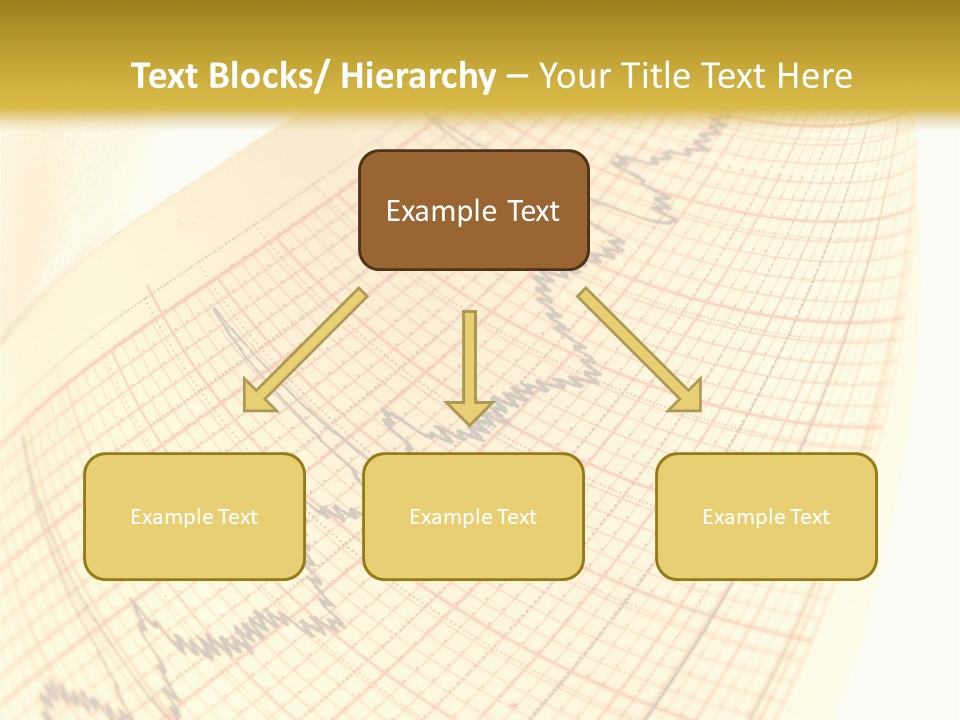 Text Blocks/ Hierarchy – Your Title Text Here

Example Text

Example Text

Example Text

Example Text